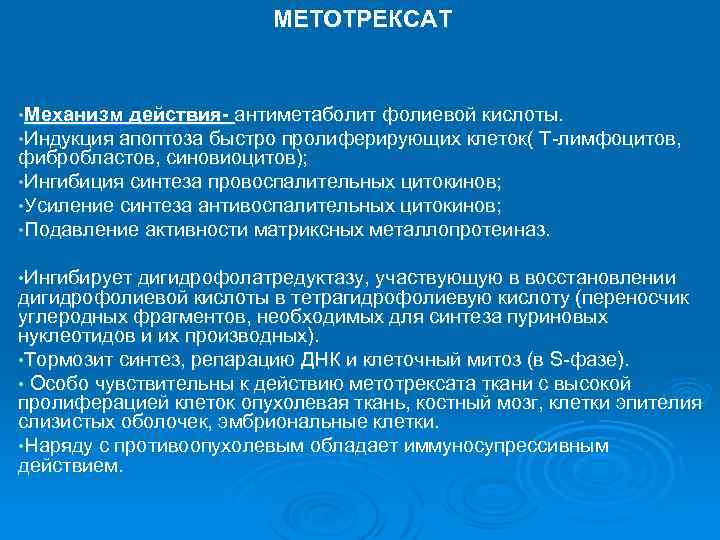 МЕТОТРЕКСАТ

•Механизм действия- антиметаболит фолиевой кислоты.
•Индукция апоптоза быстро пролиферирующих клеток( Т-лимфоцитов, фибробластов, синовиоцитов);
•Ингибиция синтеза провоспалительных цитокинов;
•Усиление синтеза антивоспалительных цитокинов;
•Подавление активности матриксных металлопротеиназ.

•Ингибирует дигидрофолатредуктазу, участвующую в восстановлении дигидрофолиевой кислоты в тетрагидрофолиевую кислоту (переносчик углеродных фрагментов, необходимых для синтеза пуриновых нуклеотидов и их производных).
•Тормозит синтез, репарацию ДНК и клеточный митоз (в S-фазе).
• Особо чувствительны к действию метотрексата ткани с высокой пролиферацией клеток опухолевая ткань, костный мозг, клетки эпителия слизистых оболочек, эмбриональные клетки.
•Наряду с противоопухолевым обладает иммуносупрессивным действием.